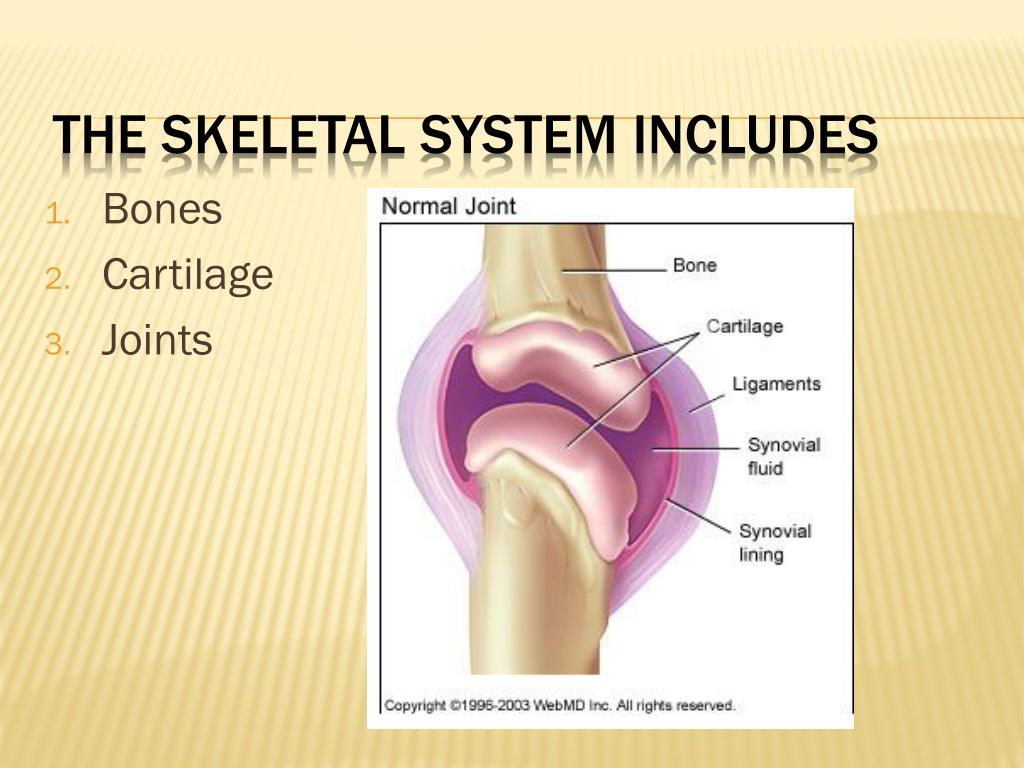 THE SKELETAL SYSTEM INCLUDES

1. Bones
2. Cartilage
3. Joints

Normal Joint

Bone

Cartilage

Ligaments

Synovial fluid

Synovial lining

Copyright ©1996-2003 WebMD Inc. All rights reserved.